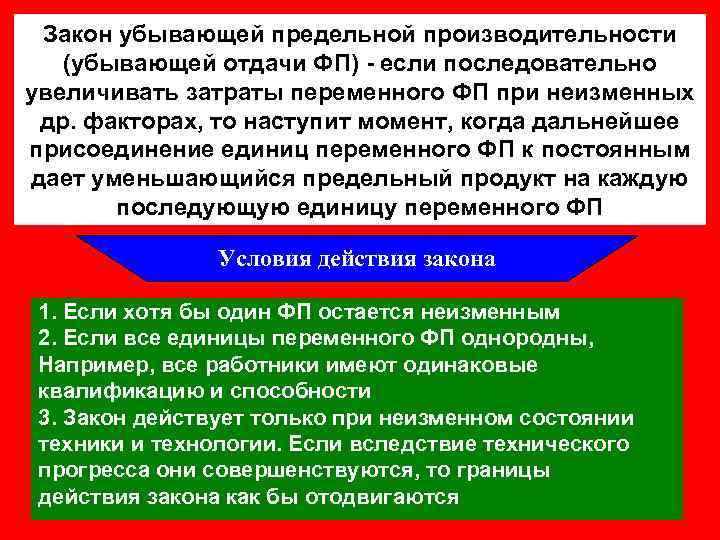 Закон убывающей предельной производительности (убывающей отдачи ФП) - если последовательно увеличивать затраты переменного ФП при неизменных др. факторах, то наступит момент, когда дальнейшее присоединение единиц переменного ФП к постоянным дает уменьшающийся предельный продукт на каждую последующую единицу переменного ФП

Условия действия закона

1. Если хотя бы один ФП остается неизменным
2. Если все единицы переменного ФП однородны, Например, все работники имеют одинаковые квалификацию и способности
3. Закон действует только при неизменном состоянии техники и технологии. Если вследствие технического прогресса они совершенствуются, то границы действия закона как бы отодвигаются